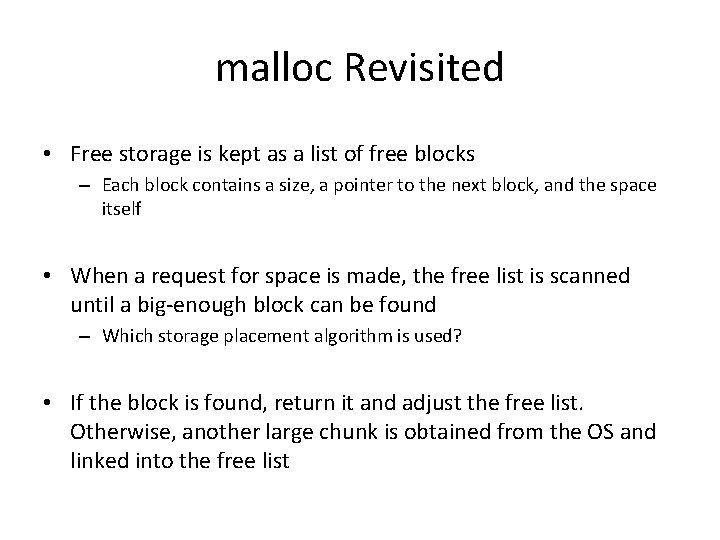 malloc Revisited

• Free storage is kept as a list of free blocks
– Each block contains a size, a pointer to the next block, and the space itself

• When a request for space is made, the free list is scanned until a big-enough block can be found
– Which storage placement algorithm is used?

• If the block is found, return it and adjust the free list. Otherwise, another large chunk is obtained from the OS and linked into the free list